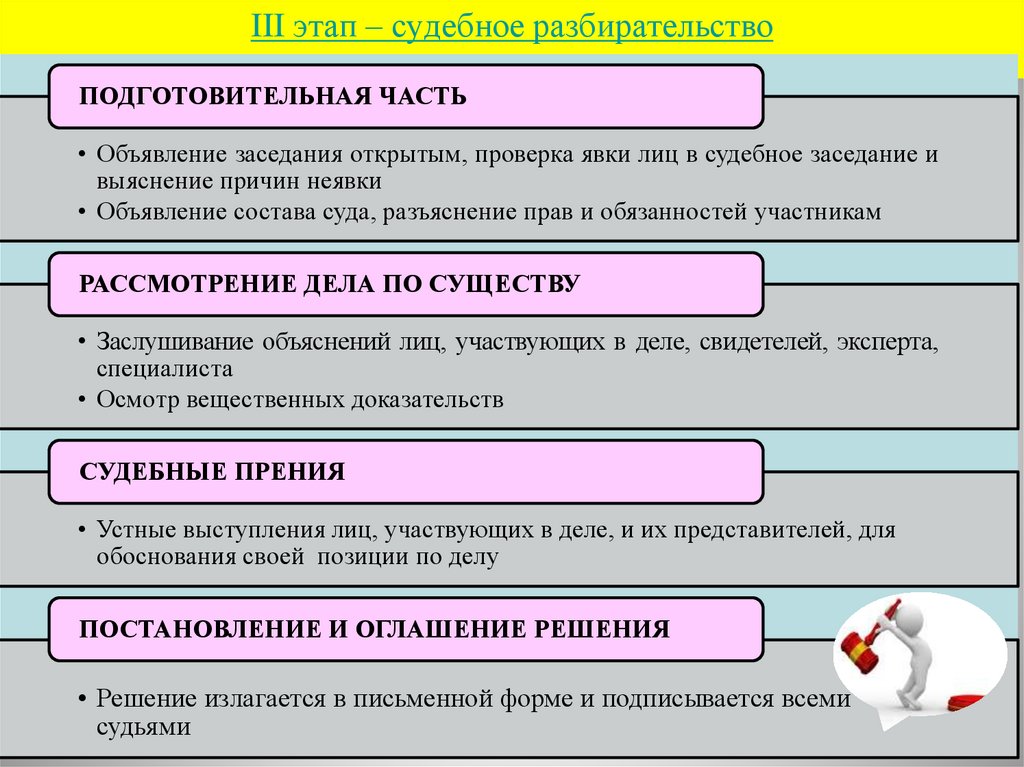 III этап – судебное разбирательство

ПОДГОТОВИТЕЛЬНАЯ ЧАСТЬ

• Объявление заседания открытым, проверка явки лиц в судебное заседание и выяснение причин неявки
• Объявление состава суда, разъяснение прав и обязанностей участникам

РАССМОТРЕНИЕ ДЕЛА ПО СУЩЕСТВУ

• Заслушивание объяснений лиц, участвующих в деле, свидетелей, эксперта, специалиста
• Осмотр вещественных доказательств

СУДЕБНЫЕ ПРЕНИЯ

• Устные выступления лиц, участвующих в деле, и их представителей, для обоснования своей позиции по делу

ПОСТАНОВЛЕНИЕ И ОГЛАШЕНИЕ РЕШЕНИЯ

• Решение излагается в письменной форме и подписывается всеми судьями